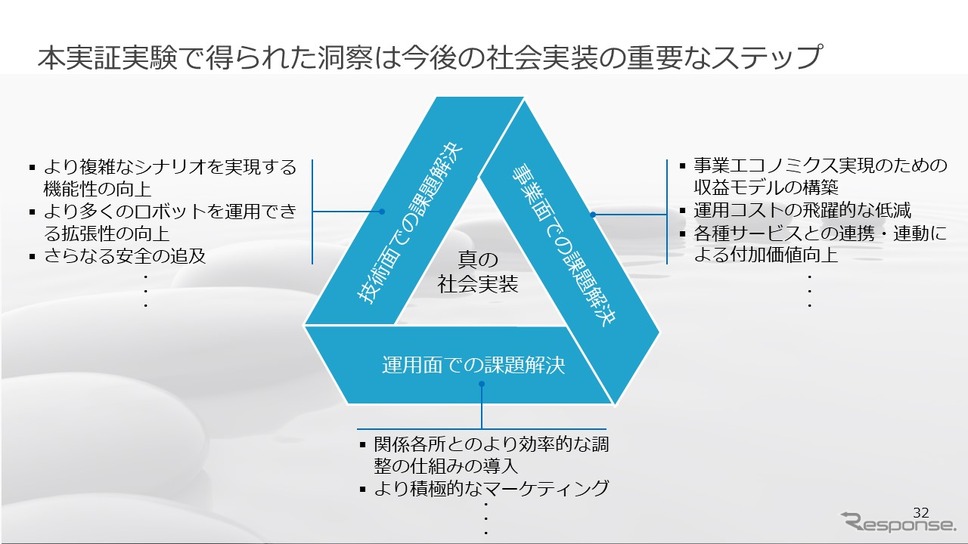 本実証実験で得られた洞察は今後の社会実装の重要なステップ

▪ より複雑なシナリオを実現する機能性の向上
▪ より多くのロボットを運用できる拡張性の向上
▪ さらなる安全の追及
・
・
・

技術面での課題解決

事業面での課題解決

真の
社会実装

運用面での課題解決

▪ 事業エコノミクス実現のための収益モデルの構築
▪ 運用コストの飛躍的な低減
▪ 各種サービスとの連携・連動による付加価値向上
・
・
・

▪ 関係各所とのより効率的な調整の仕組みの導入
▪ より積極的なマーケティング
・
・
・

32

Response.